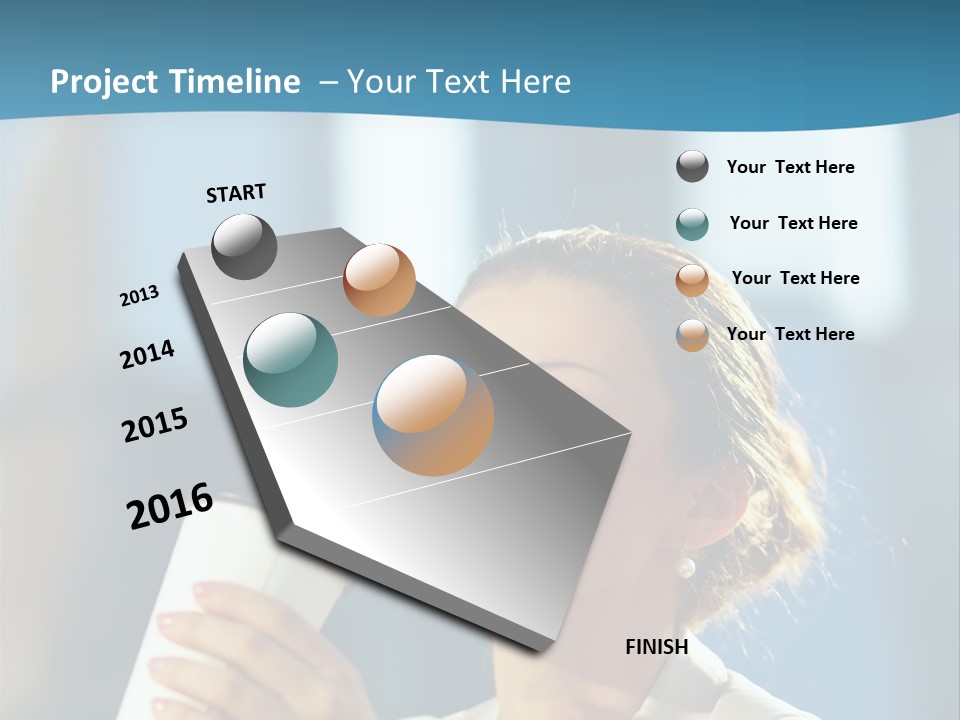 Project Timeline – Your Text Here

START

2013

2014

2015

2016

FINISH

Your Text Here

Your Text Here

Your Text Here

Your Text Here